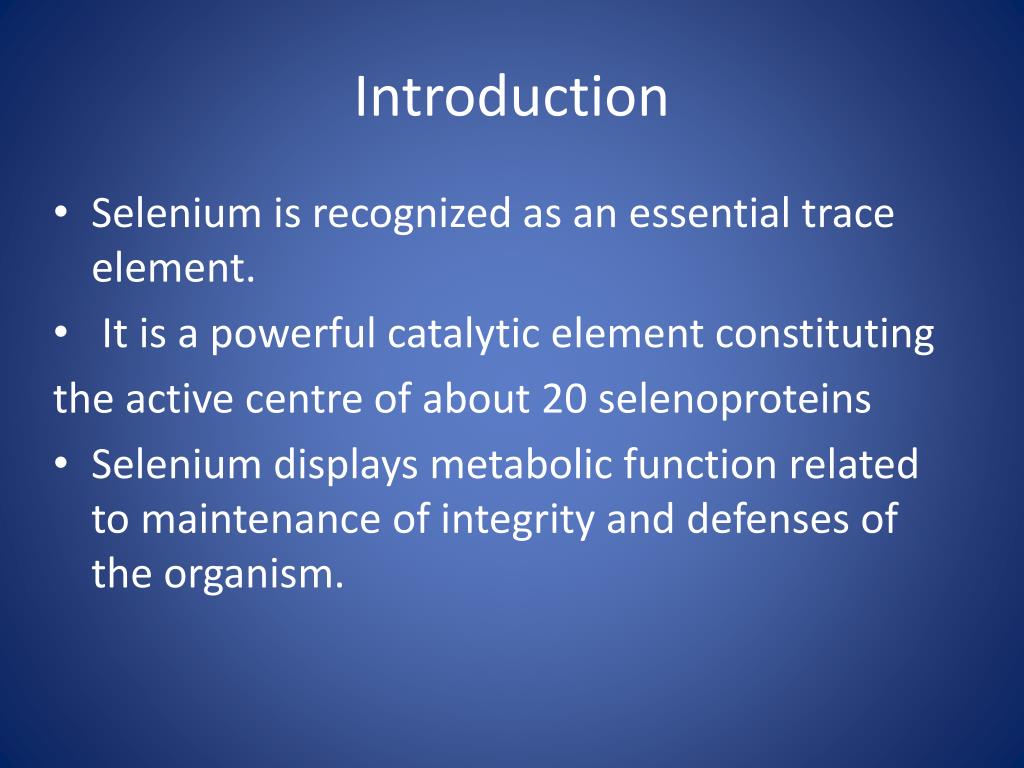 Introduction

• Selenium is recognized as an essential trace element.
• It is a powerful catalytic element constituting
the active centre of about 20 selenoproteins
• Selenium displays metabolic function related to maintenance of integrity and defenses of the organism.